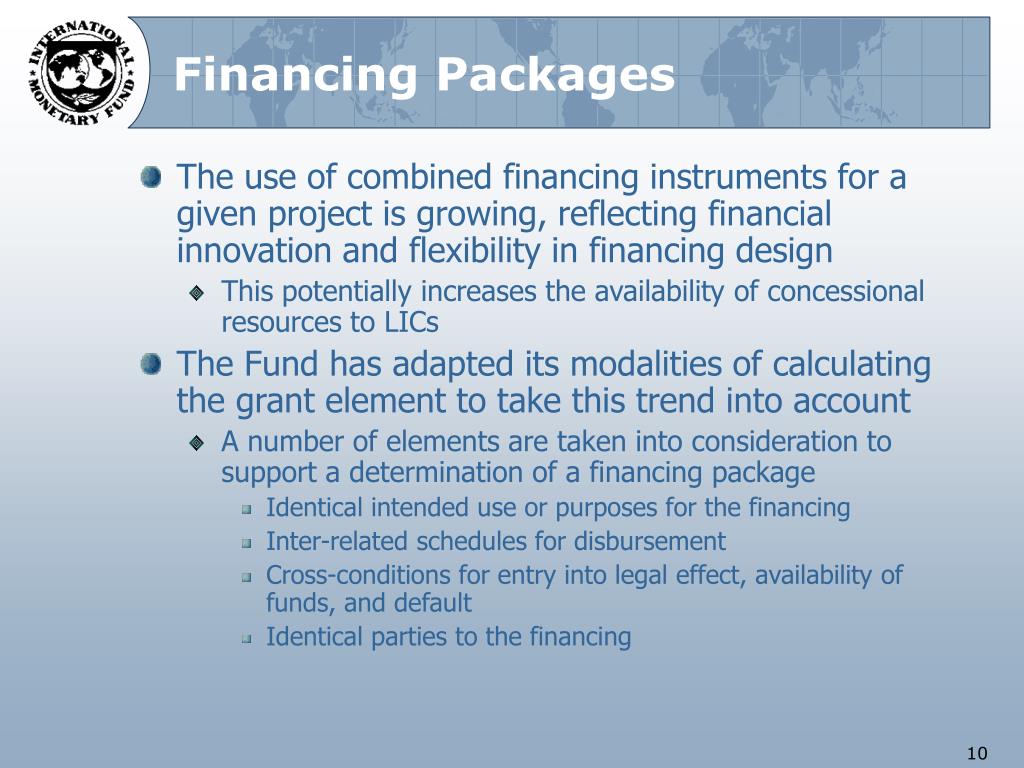 INTERNATIONAL MONETARY FUND

Financing Packages

The use of combined financing instruments for a given project is growing, reflecting financial innovation and flexibility in financing design

This potentially increases the availability of concessional resources to LICs

The Fund has adapted its modalities of calculating the grant element to take this trend into account

A number of elements are taken into consideration to support a determination of a financing package

Identical intended use or purposes for the financing

Inter-related schedules for disbursement

Cross-conditions for entry into legal effect, availability of funds, and default

Identical parties to the financing

10